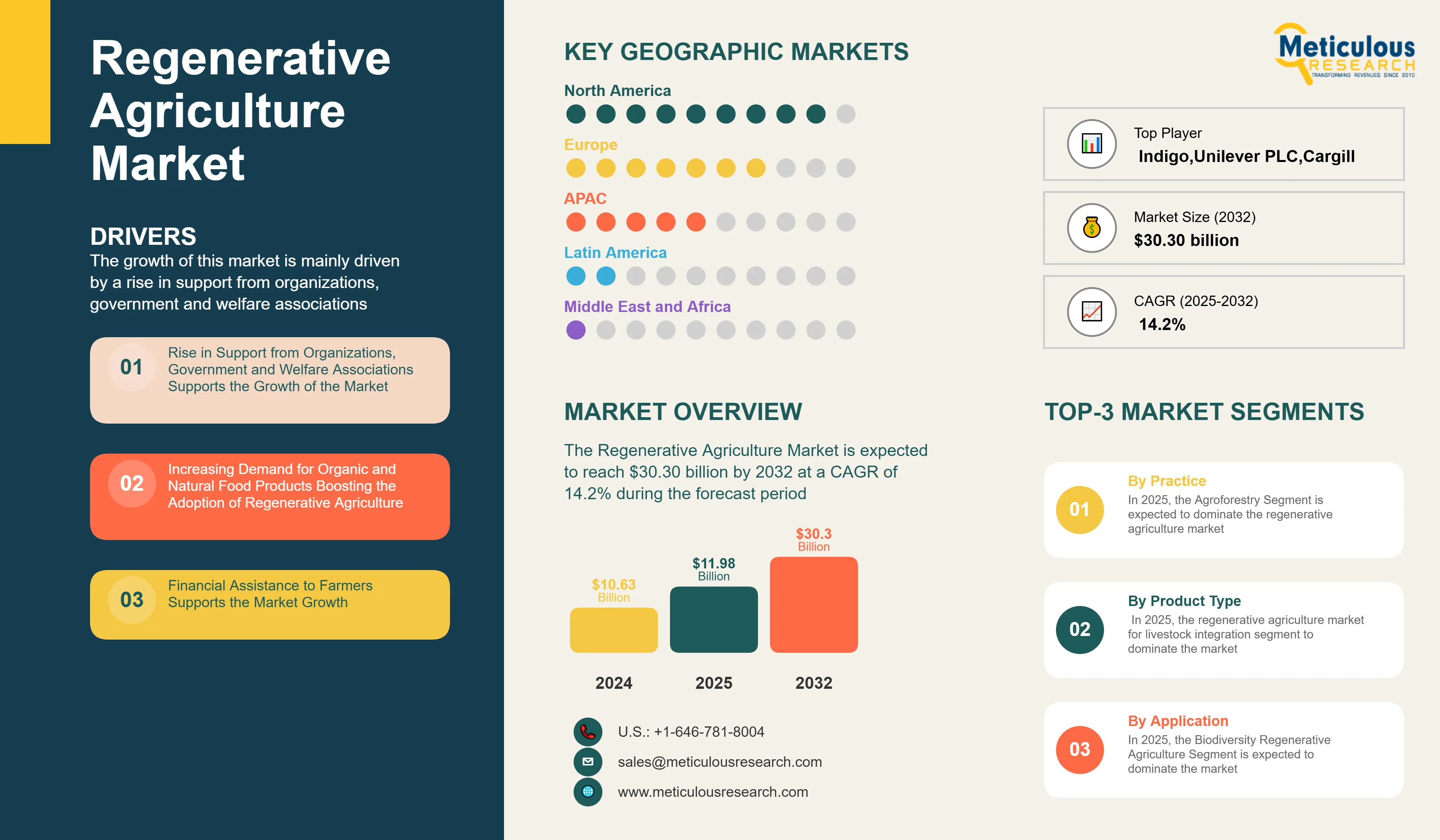 Regenerative Agriculture Market

DRIVERS

The growth of this market is mainly driven by a rise in support from organizations, government and welfare associations

01 Rise in Support from Organizations, Government and Welfare Associations Supports the Growth of the Market

02 Increasing Demand for Organic and Natural Food Products Boosting the Adoption of Regenerative Agriculture

03 Financial Assistance to Farmers Supports the Market Growth

KEY GEOGRAPHIC MARKETS

North America

Europe

APAC

Latin America

Middle East and Africa

MARKET OVERVIEW

The Regenerative Agriculture Market is expected to reach $30.30 billion by 2032 at a CAGR of 14.2% during the forecast period

$10.63 Billion

$11.98 Billion

$30.3 Billion

2024 2025 2032

U.S.: +1-646-781-8004

sales@meticulousresearch.com

www.meticulousresearch.com

Meticulous RESEARCH TRANSFORMING REVENUES SINCE 2010

Top Player
Indigo,Unilever PLC,Cargill

Market Size (2032)
$30.30 billion

CAGR (2025-2032)
14.2%

TOP-3 MARKET SEGMENTS

01 By Practice
In 2025, the Agroforestry Segment is expected to dominate the regenerative agriculture market

02 By Product Type
In 2025, the regenerative agriculture market for livestock integration segment to dominate the market

03 By Application
In 2025, the Biodiversity Regenerative Agriculture Segment is expected to dominate the market